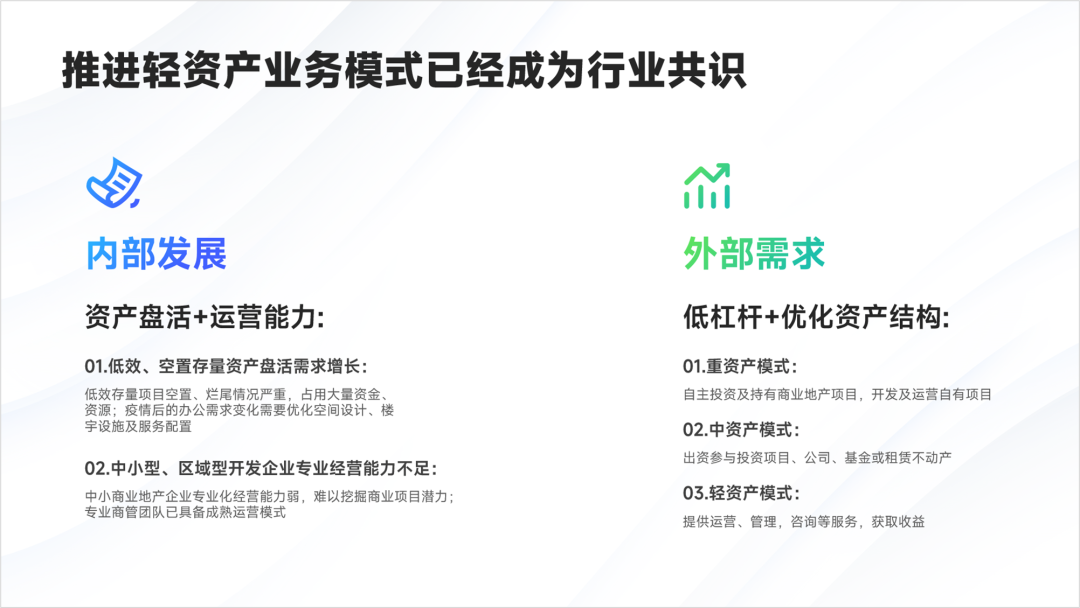 推进轻资产业务模式已经成为行业共识

内部发展

资产盘活+运营能力:

01.低效、空置存量资产盘活需求增长:

低效存量项目空置、烂尾情况严重，占用大量资金、资源；疫情后的办公需求变化需要优化空间设计、楼宇设施及服务配置

02.中小型、区域型开发企业专业经营能力不足:

中小商业地产企业专业化经营能力弱，难以挖掘商业项目潜力；专业商管团队已具备成熟运营模式

外部需求

低杠杆+优化资产结构:

01.重资产模式:

自主投资及持有商业地产项目，开发及运营自有项目

02.中资产模式:

出资参与投资项目、公司、基金或租赁不动产

03.轻资产模式:

提供运营、管理，咨询等服务，获取收益